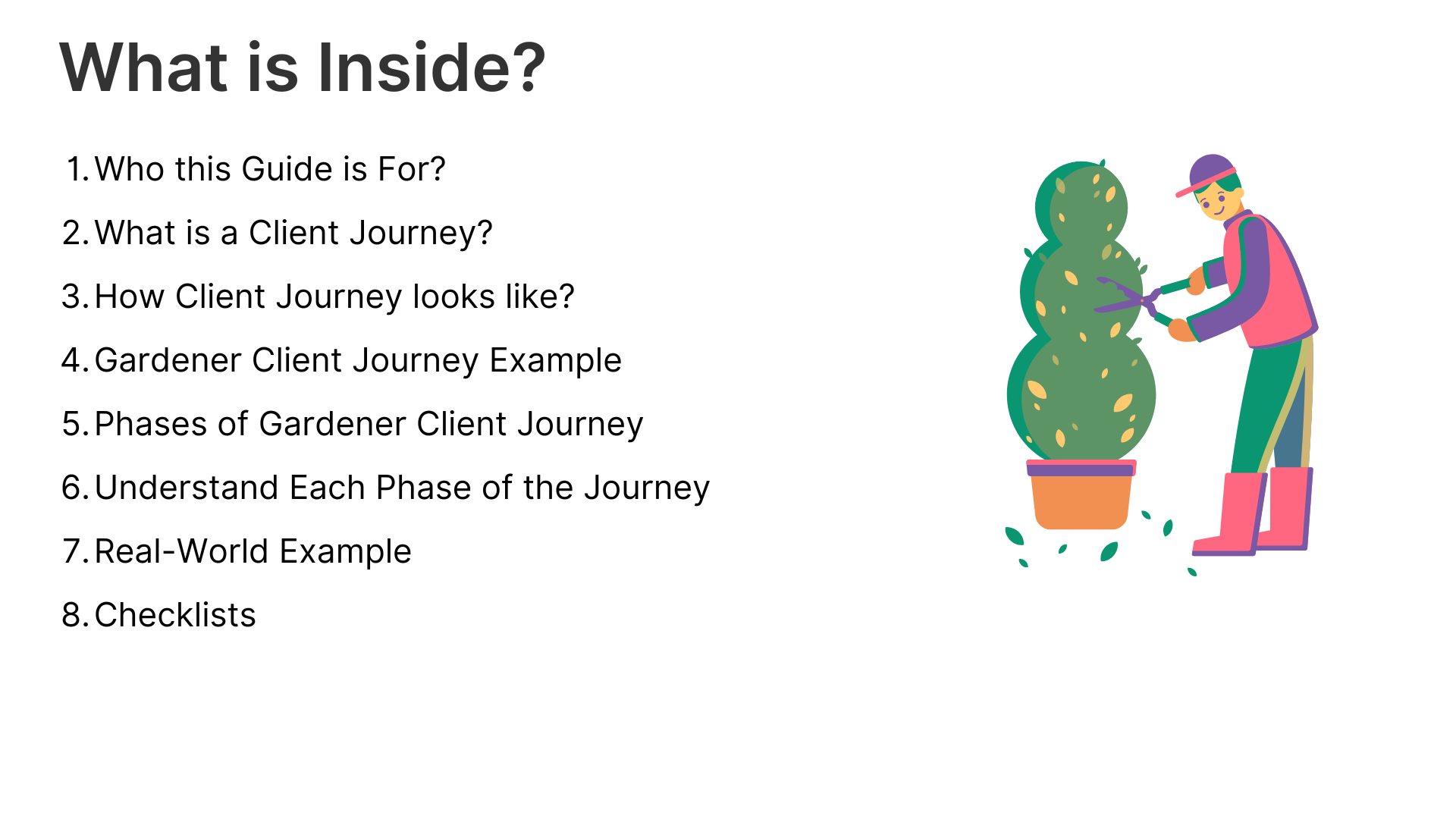 What is Inside?

1. Who this Guide is For?
2. What is a Client Journey?
3. How Client Journey looks like?
4. Gardener Client Journey Example
5. Phases of Gardener Client Journey
6. Understand Each Phase of the Journey
7. Real-World Example
8. Checklists